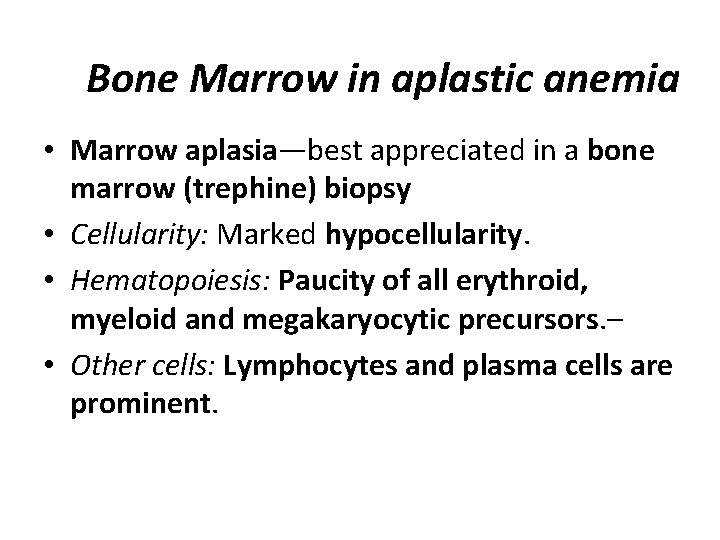 Bone Marrow in aplastic anemia

• Marrow aplasia—best appreciated in a bone marrow (trephine) biopsy
• Cellularity: Marked hypocellularity.
• Hematopoiesis: Paucity of all erythroid, myeloid and megakaryocytic precursors.–
• Other cells: Lymphocytes and plasma cells are prominent.